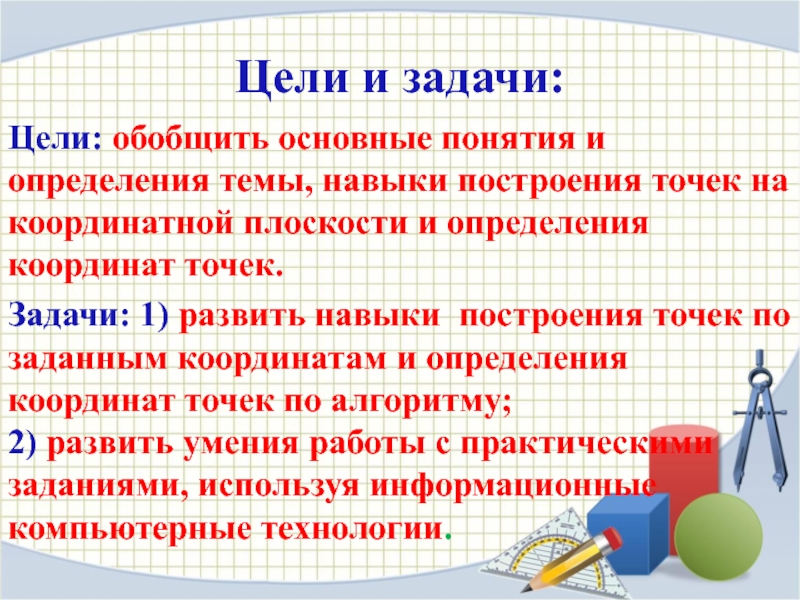 Цели и задачи:

Цели: обобщить основные понятия и определения темы, навыки построения точек на координатной плоскости и определения координат точек.

Задачи: 1) развить навыки построения точек по заданным координатам и определения координат точек по алгоритму;
2) развить умения работы с практическими заданиями, используя информационные компьютерные технологии.